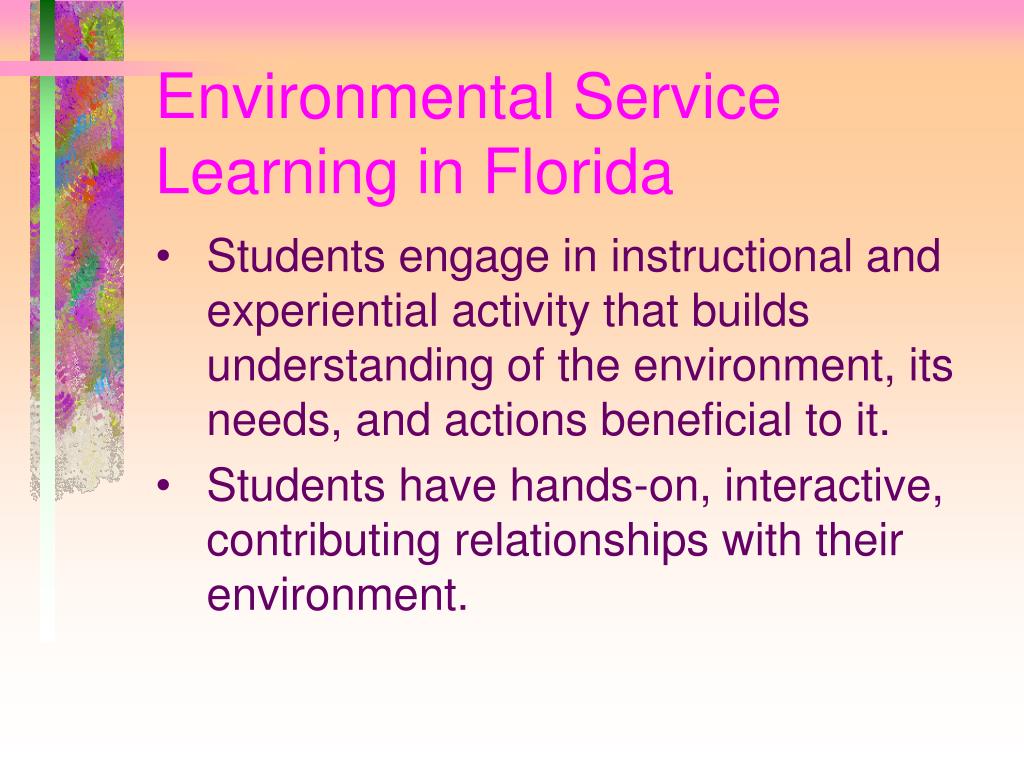 Environmental Service Learning in Florida

• Students engage in instructional and experiential activity that builds understanding of the environment, its needs, and actions beneficial to it.
• Students have hands-on, interactive, contributing relationships with their environment.